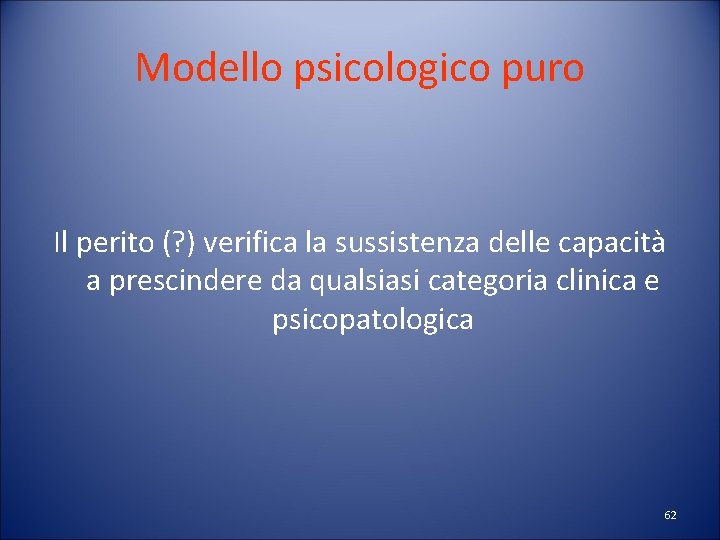 Modello psicologico puro

Il perito (?) verifica la sussistenza delle capacità a prescindere da qualsiasi categoria clinica e psicopatologica

62